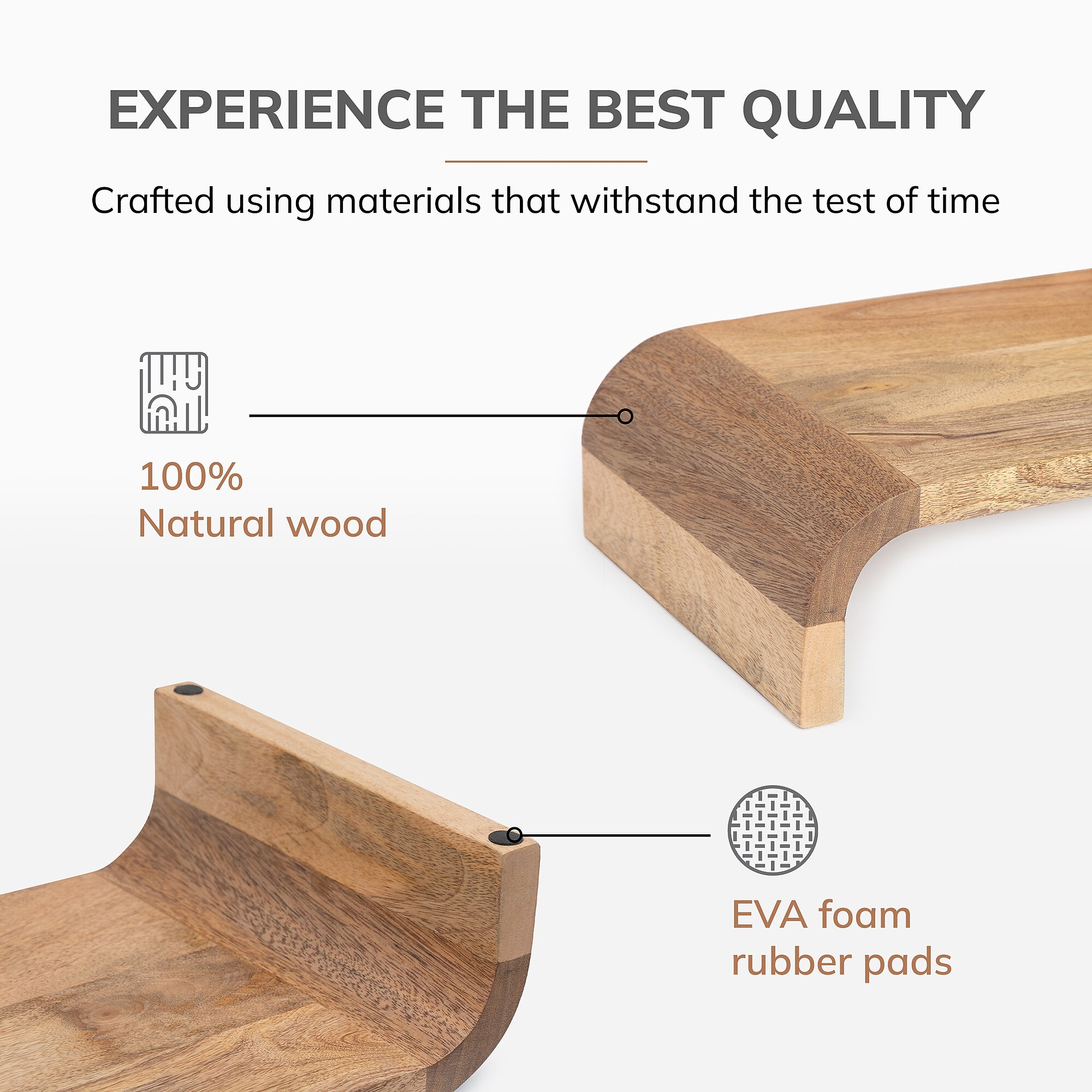 EXPERIENCE THE BEST QUALITY

Crafted using materials that withstand the test of time

100%
Natural wood

EVA foam
rubber pads